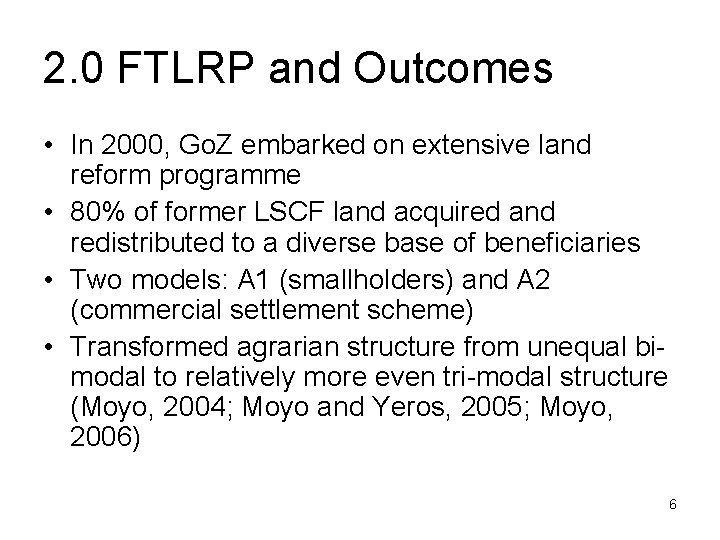 2.0 FTLRP and Outcomes

• In 2000, GoZ embarked on extensive land reform programme
• 80% of former LSCF land acquired and redistributed to a diverse base of beneficiaries
• Two models: A1 (smallholders) and A2 (commercial settlement scheme)
• Transformed agrarian structure from unequal bi-modal to relatively more even tri-modal structure (Moyo, 2004; Moyo and Yeros, 2005; Moyo, 2006)

6